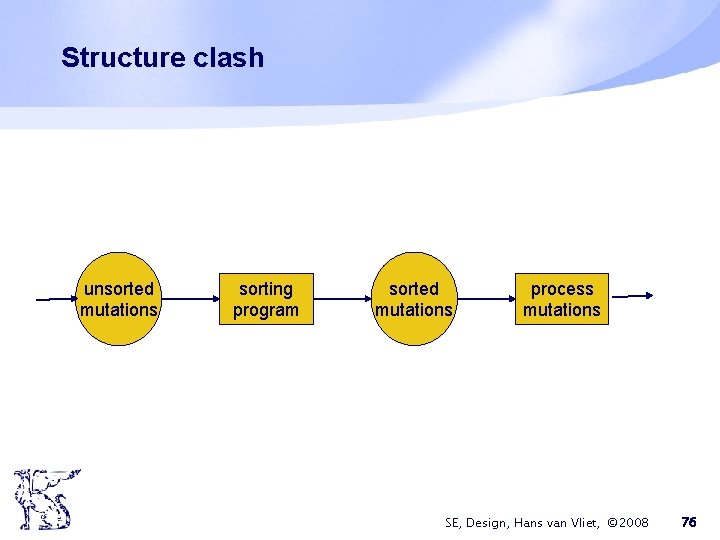 Structure clash

unsorted mutations

sorting program

sorted mutations

process mutations

SE, Design, Hans van Vliet, ©2008

76